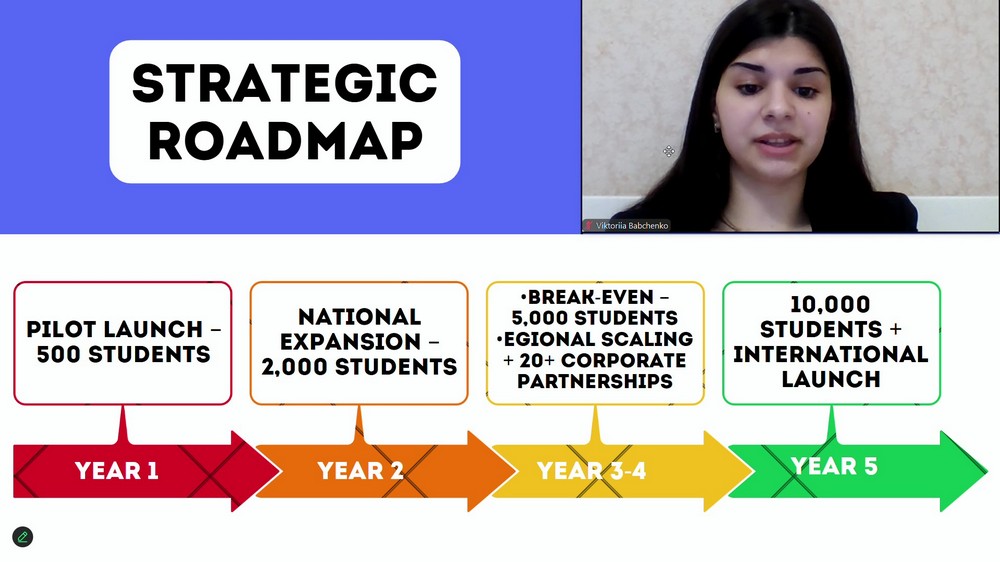 STRATEGIC ROADMAP

Viktoriia Babchenko

PILOT LAUNCH – 500 STUDENTS

NATIONAL EXPANSION – 2,000 STUDENTS

•BREAK-EVEN – 5,000 STUDENTS
•EGIONAL SCALING + 20+ CORPORATE PARTNERSHIPS

10,000 STUDENTS + INTERNATIONAL LAUNCH

YEAR 1

YEAR 2

YEAR 3-4

YEAR 5